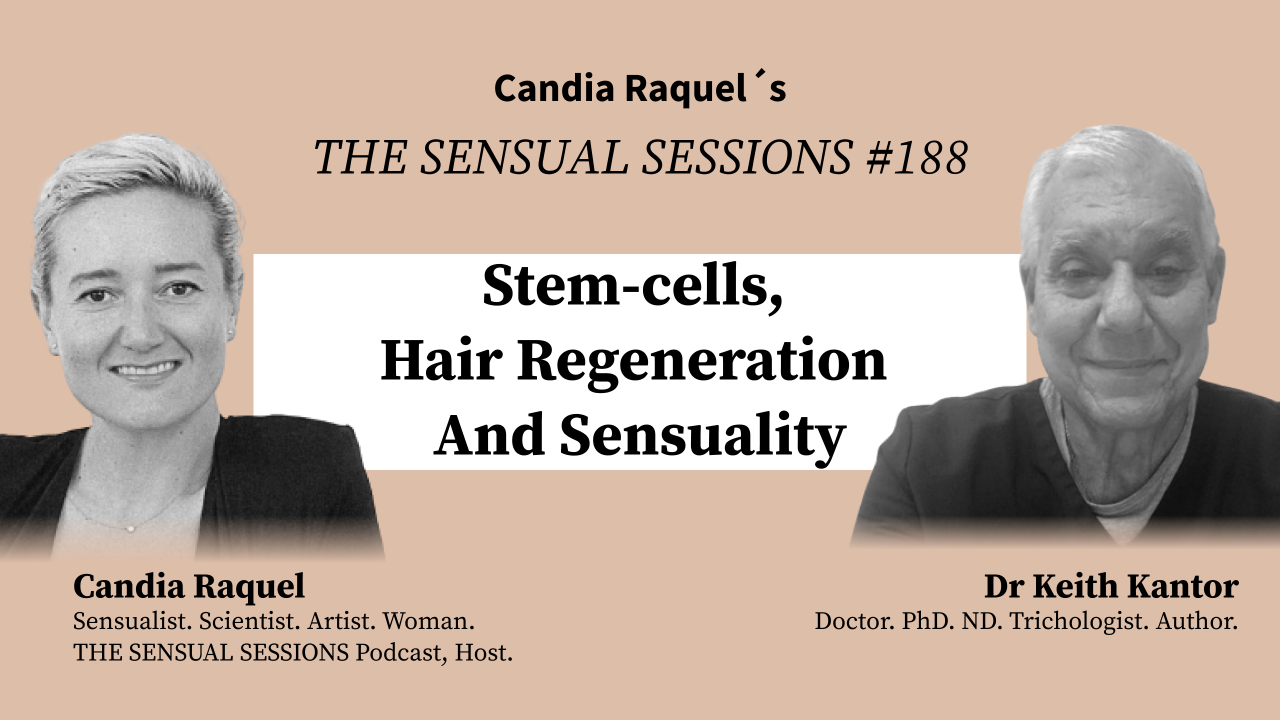 Candia Raquel´s

THE SENSUAL SESSIONS #188

Stem-cells,
Hair Regeneration
And Sensuality

Candia Raquel
Sensualist. Scientist. Artist. Woman.
THE SENSUAL SESSIONS Podcast, Host.

Dr Keith Kantor
Doctor. PhD. ND. Trichologist. Author.